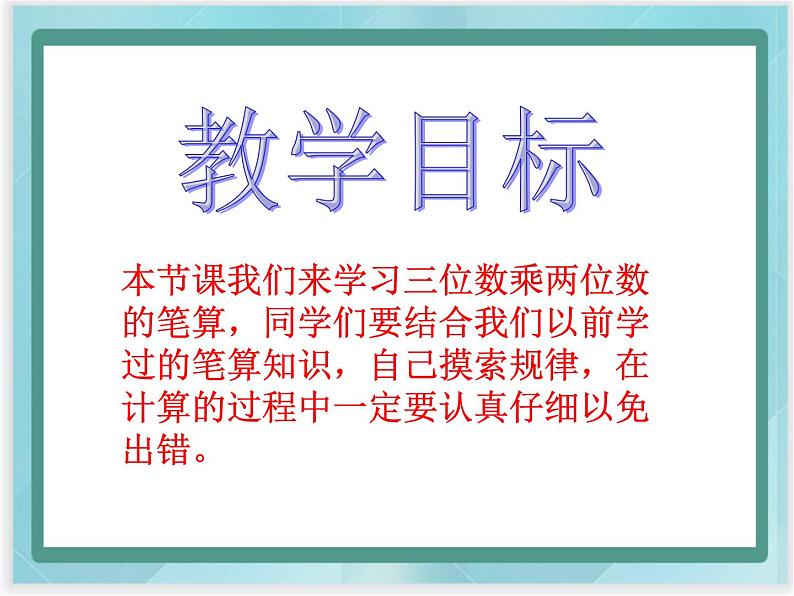 教学目标

本节课我们来学习三位数乘两位数的笔算，同学们要结合我们以前学过的笔算知识，自己摸索规律，在计算的过程中一定要认真仔细以免出错。